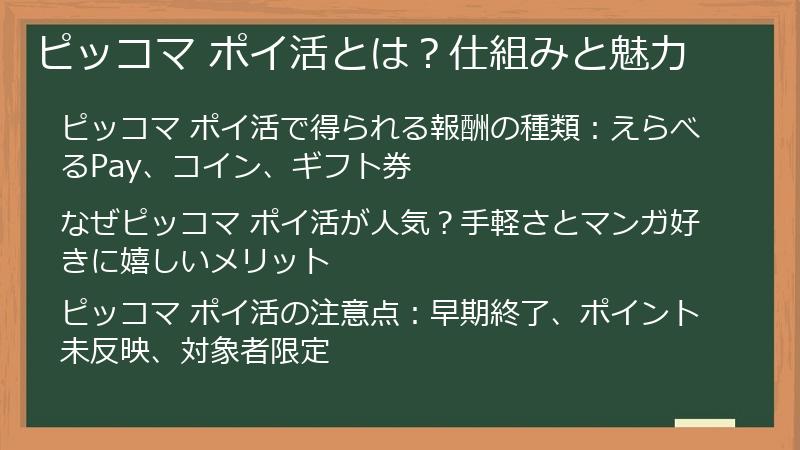 ピッコマ ポイ活とは？仕組みと魅力

ピッコマ ポイ活で得られる報酬の種類：えらべるPay、コイン、ギフト券

なぜピッコマ ポイ活が人気？手軽さとマンガ好きに嬉しいメリット

ピッコマ ポイ活の注意点：早期終了、ポイント未反映、対象者限定